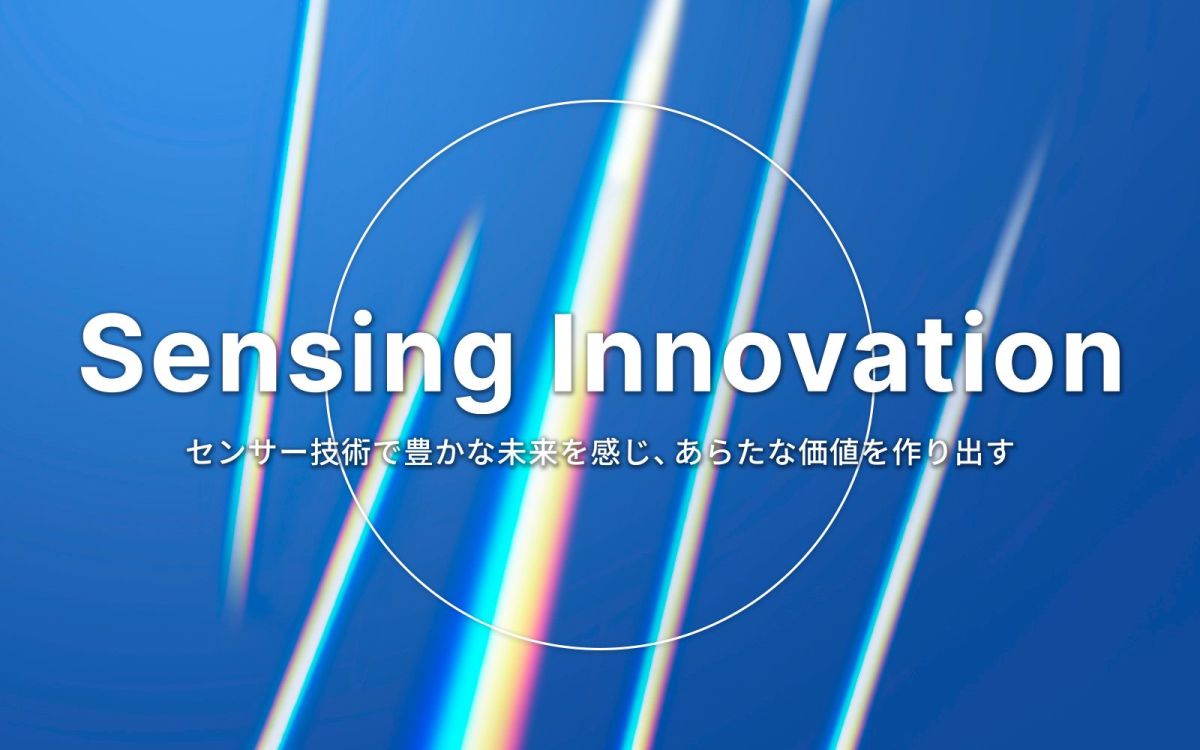 Sensing Innovation

センサー技術で豊かな未来を感じ、あらたな価値を作り出す